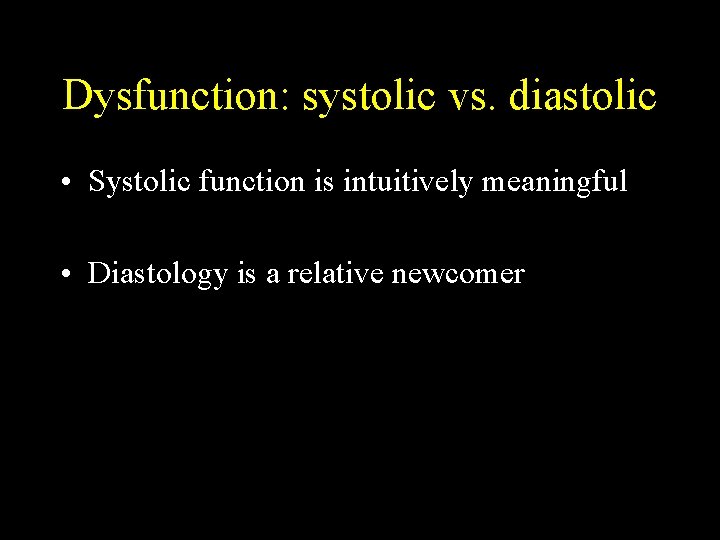 Dysfunction: systolic vs. diastolic

• Systolic function is intuitively meaningful

• Diastology is a relative newcomer